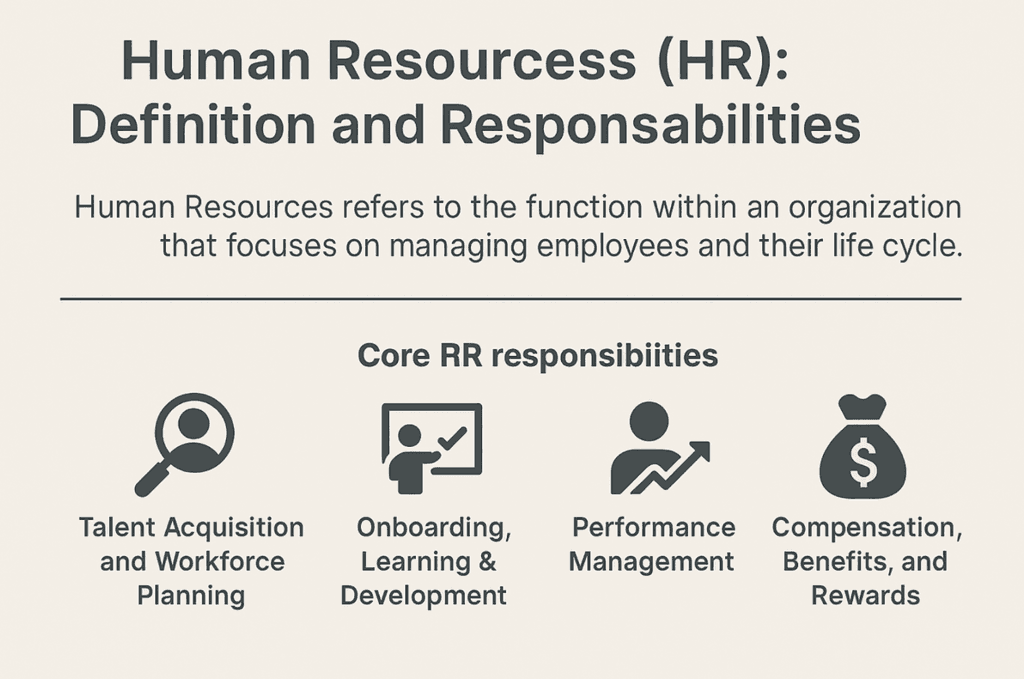 Human Resourcess (HR): Definition and Responsabilities

Human Resources refers to the function within an organization that focuses on managing employees and their life cycle.

Core RR responsibiities

Talent Acquisition and Workforce Planning

Onboarding, Learning & Development

Performance Management

Compensation, Benefits, and Rewards